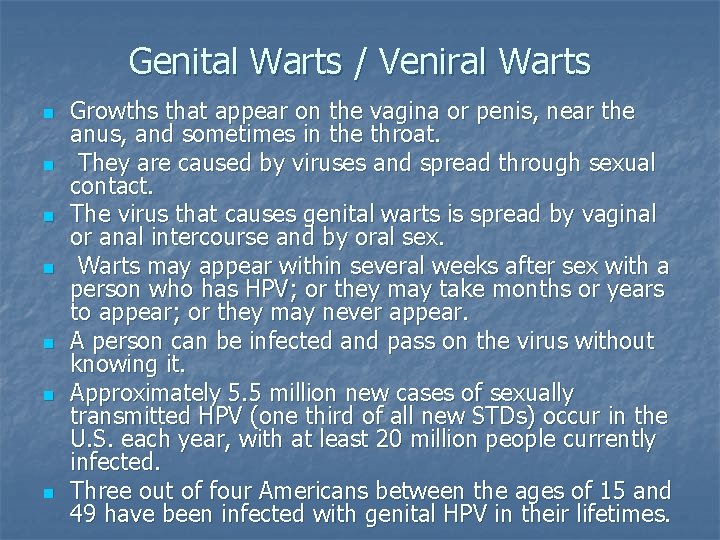 Genital Warts / Veniral Warts

- Growths that appear on the vagina or penis, near the anus, and sometimes in the throat.
- They are caused by viruses and spread through sexual contact.
- The virus that causes genital warts is spread by vaginal or anal intercourse and by oral sex.
- Warts may appear within several weeks after sex with a person who has HPV; or they may take months or years to appear; or they may never appear.
- A person can be infected and pass on the virus without knowing it.
- Approximately 5.5 million new cases of sexually transmitted HPV (one third of all new STDs) occur in the U.S. each year, with at least 20 million people currently infected.
- Three out of four Americans between the ages of 15 and 49 have been infected with genital HPV in their lifetimes.